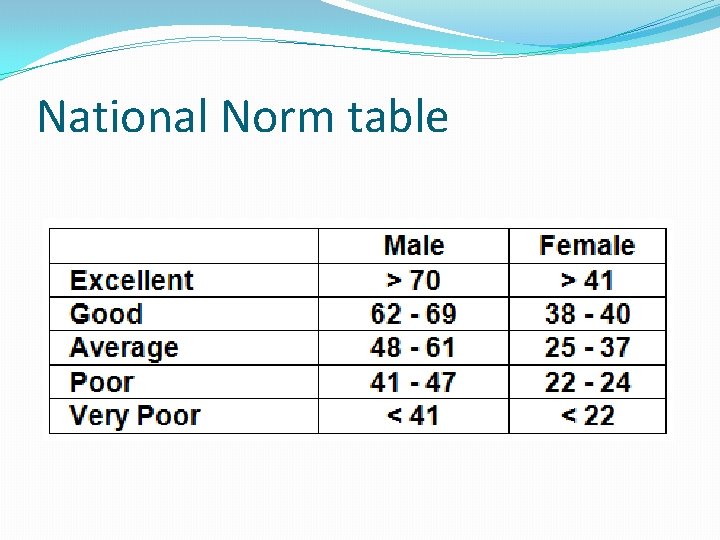 National Norm table

| | Male | Female |
|---|---|---|
| Excellent | > 70 | > 41 |
| Good | 62 - 69 | 38 - 40 |
| Average | 48 - 61 | 25 - 37 |
| Poor | 41 - 47 | 22 - 24 |
| Very Poor | < 41 | < 22 |